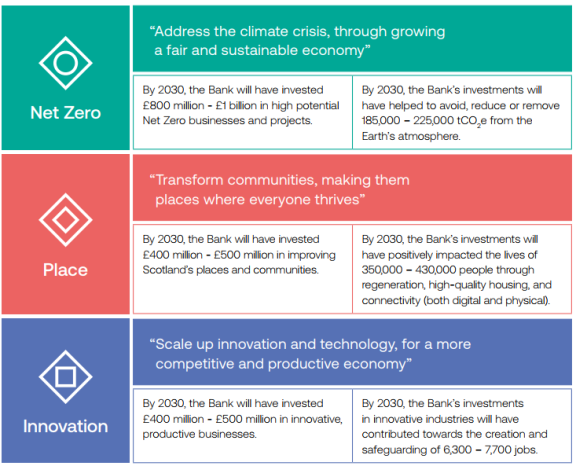 Net Zero

“Address the climate crisis, through growing a fair and sustainable economy”

By 2030, the Bank will have invested £800 million - £1 billion in high potential Net Zero businesses and projects.

By 2030, the Bank’s investments will have helped to avoid, reduce or remove 185,000 – 225,000 $tCO_2e$ from the Earth’s atmosphere.

Place

“Transform communities, making them places where everyone thrives”

By 2030, the Bank will have invested £400 million - £500 million in improving Scotland’s places and communities.

By 2030, the Bank’s investments will have positively impacted the lives of 350,000 – 430,000 people through regeneration, high-quality housing, and connectivity (both digital and physical).

Innovation

“Scale up innovation and technology, for a more competitive and productive economy”

By 2030, the Bank will have invested £400 million - £500 million in innovative, productive businesses.

By 2030, the Bank’s investments in innovative industries will have contributed towards the creation and safeguarding of 6,300 – 7,700 jobs.